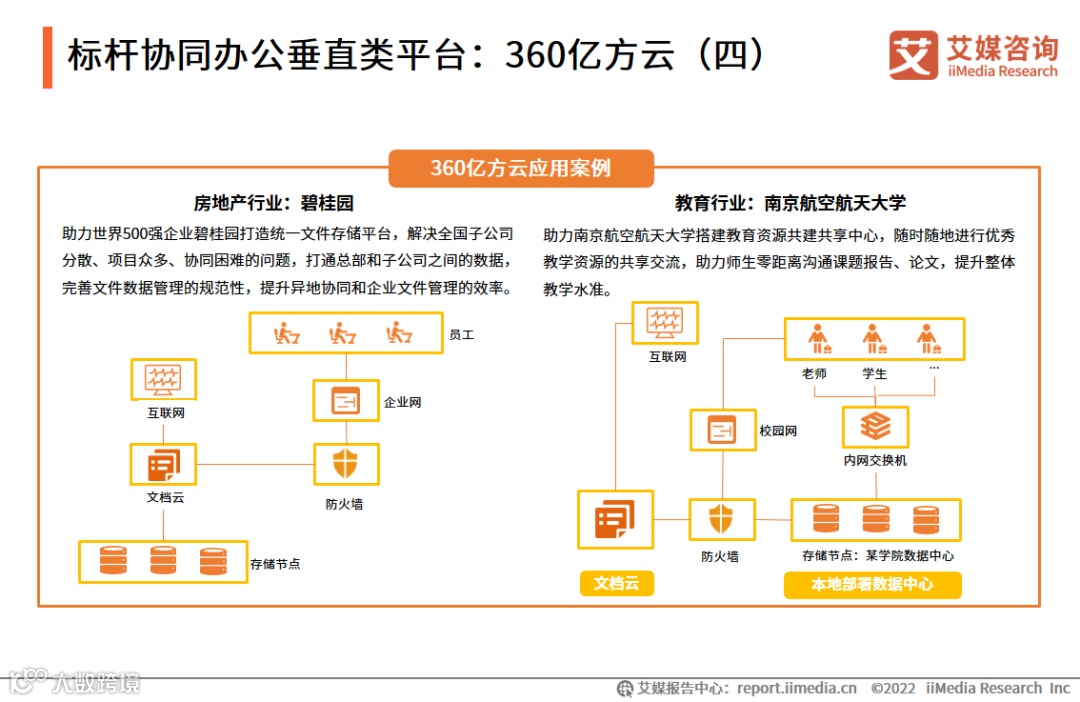 标杆协同办公垂直类平台：360亿方云（四）

艾媒咨询
iiMedia Research

360亿方云应用案例

房地产行业：碧桂园

助力世界500强企业碧桂园打造统一文件存储平台，解决全国子公司分散、项目众多、协同困难的问题，打通总部和子公司之间的数据，完善文件数据管理的规范性，提升异地协同和企业文件管理的效率。

员工

互联网

企业网

文档云

防火墙

存储节点

教育行业：南京航空航天大学

助力南京航空航天大学搭建教育资源共建共享中心，随时随地进行优秀教学资源的共享交流，助力师生零距离沟通课题报告、论文，提升整体教学水准。

互联网

老师

学生

...

校园网

内网交换机

防火墙

存储节点：某学院数据中心

文档云

本地部署数据中心

大数跨境

艾媒报告中心：report.iimedia.cn ©2022 iiMedia Research Inc